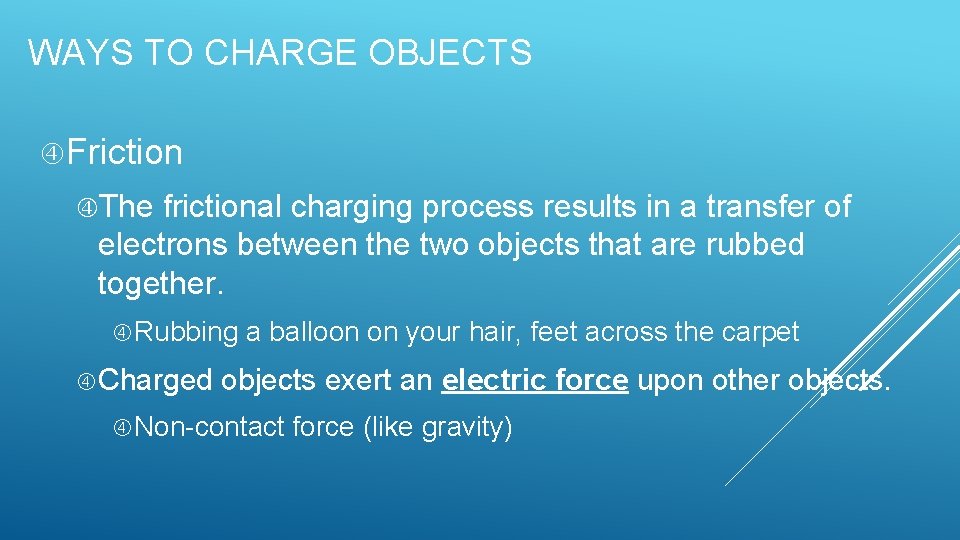 WAYS TO CHARGE OBJECTS

Friction

The frictional charging process results in a transfer of electrons between the two objects that are rubbed together.

Rubbing a balloon on your hair, feet across the carpet

Charged objects exert an electric force upon other objects.

Non-contact force (like gravity)